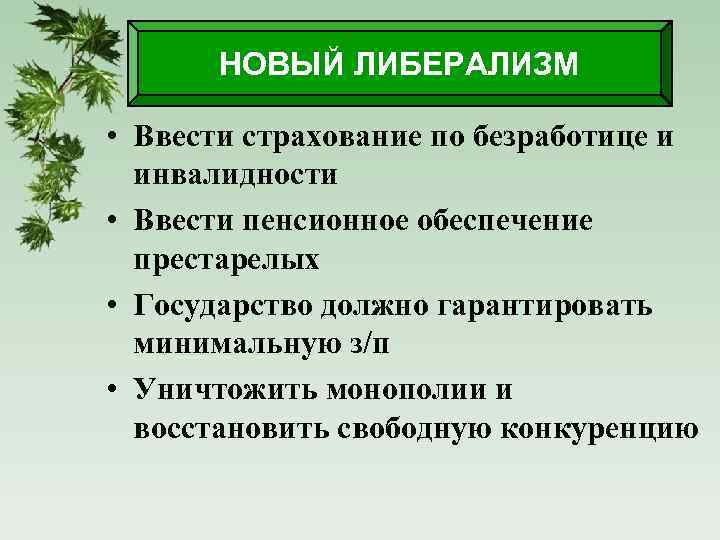 НОВЫЙ ЛИБЕРАЛИЗМ

• Ввести страхование по безработице и инвалидности

• Ввести пенсионное обеспечение престарелых

• Государство должно гарантировать минимальную з/п

• Уничтожить монополии и восстановить свободную конкуренцию